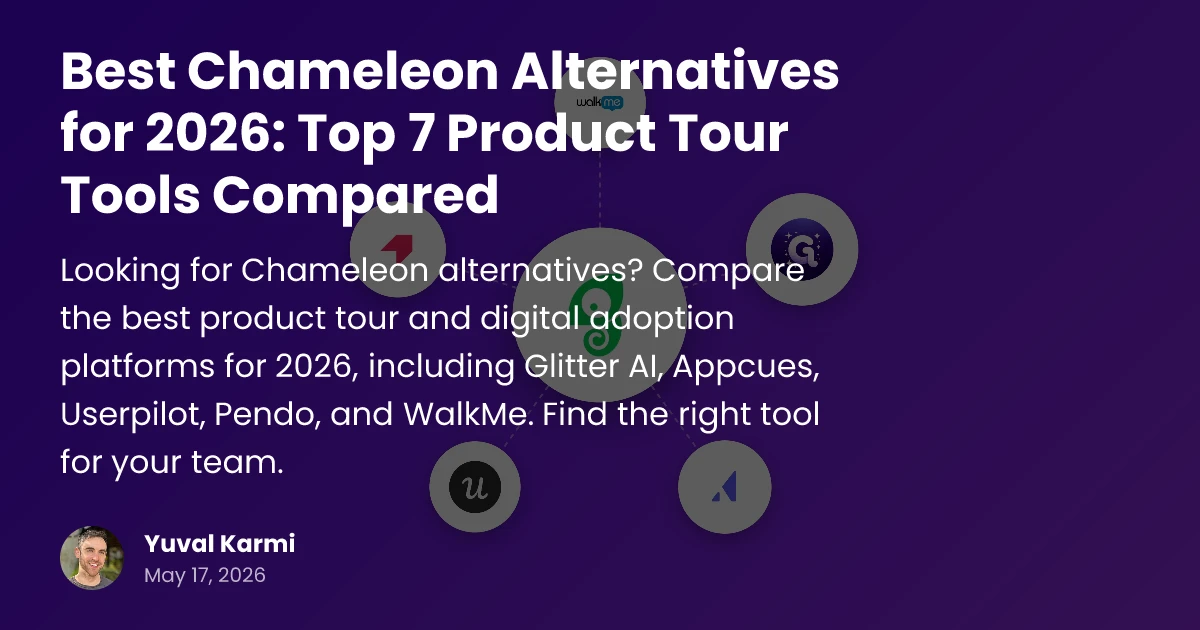 Best Chameleon Alternatives for 2026: Top 7 Product Tour Tools Compared

walkme

Looking for Chameleon alternatives? Compare the best product tour and digital adoption platforms for 2026, including Glitter AI, Appcues, Userpilot, Pendo, and WalkMe. Find the right tool for your team.

Yuval Karmi
May 17, 2026